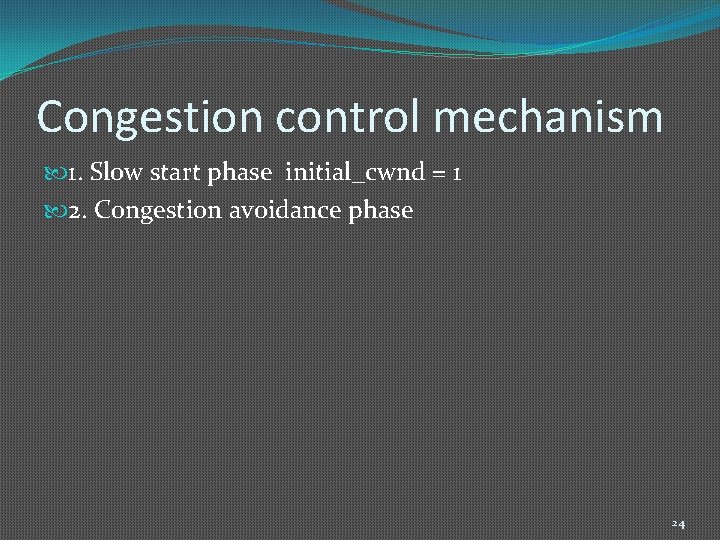 Congestion control mechanism

1. Slow start phase initial_cwnd = 1

2. Congestion avoidance phase

24